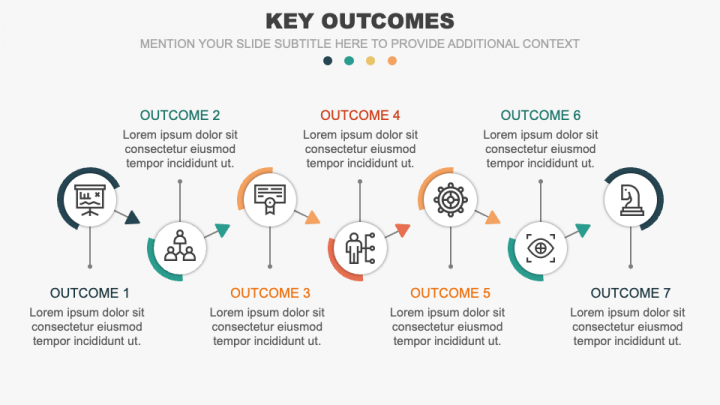 KEY OUTCOMES

MENTION YOUR SLIDE SUBTITLE HERE TO PROVIDE ADDITIONAL CONTEXT

OUTCOME 2
Lorem ipsum dolor sit consectetur eiusmod tempor incididunt ut.

OUTCOME 4
Lorem ipsum dolor sit consectetur eiusmod tempor incididunt ut.

OUTCOME 6
Lorem ipsum dolor sit consectetur eiusmod tempor incididunt ut.

OUTCOME 1
Lorem ipsum dolor sit consectetur eiusmod tempor incididunt ut.

OUTCOME 3
Lorem ipsum dolor sit consectetur eiusmod tempor incididunt ut.

OUTCOME 5
Lorem ipsum dolor sit consectetur eiusmod tempor incididunt ut.

OUTCOME 7
Lorem ipsum dolor sit consectetur eiusmod tempor incididunt ut.